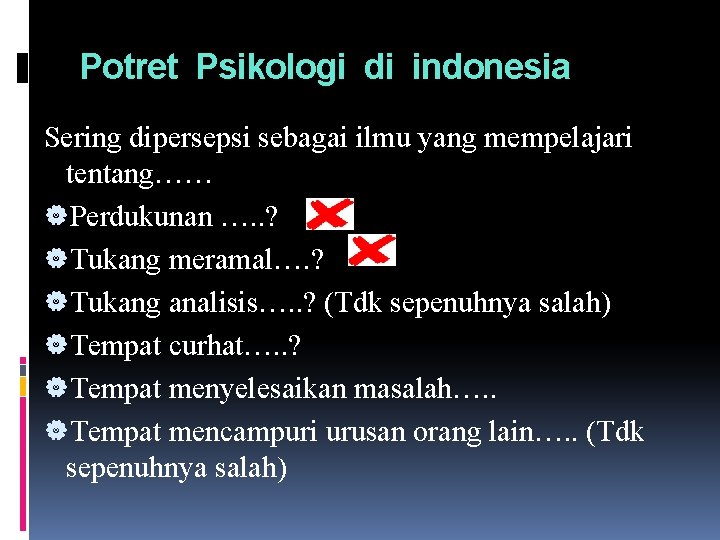 Potret Psikologi di indonesia

Sering dipersepsi sebagai ilmu yang mempelajari tentang……

Perdukunan …..?

Tukang meramal….?

Tukang analisis…..? (Tdk sepenuhnya salah)

Tempat curhat…..?

Tempat menyelesaikan masalah…..

Tempat mencampuri urusan orang lain….. (Tdk sepenuhnya salah)